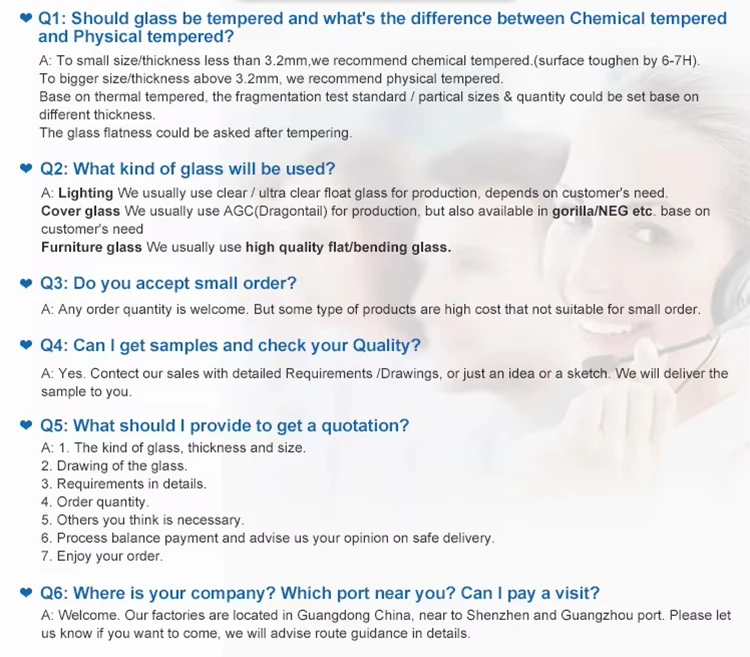 Q1: Should glass be tempered and what's the difference between Chemical tempered and Physical tempered?

A: To small size/thickness less than 3.2mm,we recommend chemical tempered.(surface toughen by 6-7H).
To bigger size/thickness above 3.2mm, we recommend physical tempered.
Base on thermal tempered, the fragmentation test standard / partical sizes & quantity could be set base on different thickness.
The glass flatness could be asked after tempering.

Q2: What kind of glass will be used?

A: Lighting We usually use clear / ultra clear float glass for production, depends on customer's need.
Cover glass We usually use AGC(Dragontail) for production, but also available in gorilla/NEG etc. base on customer's need
Furniture glass We usually use high quality flat/bending glass.

Q3: Do you accept small order?

A: Any order quantity is welcome. But some type of products are high cost that not suitable for small order.

Q4: Can I get samples and check your Quality?

A: Yes. Contect our sales with detailed Requirements /Drawings, or just an idea or a sketch. We will deliver the sample to you.

Q5: What should I provide to get a quotation?

A: 1. The kind of glass, thickness and size.
2. Drawing of the glass.
3. Requirements in details.
4. Order quantity.
5. Others you think is necessary.
6. Process balance payment and advise us your opinion on safe delivery.
7. Enjoy your order.

Q6: Where is your company? Which port near you? Can I pay a visit?

A: Welcome. Our factories are located in Guangdong China, near to Shenzhen and Guangzhou port. Please let us know if you want to come, we will advise route guidance in details.